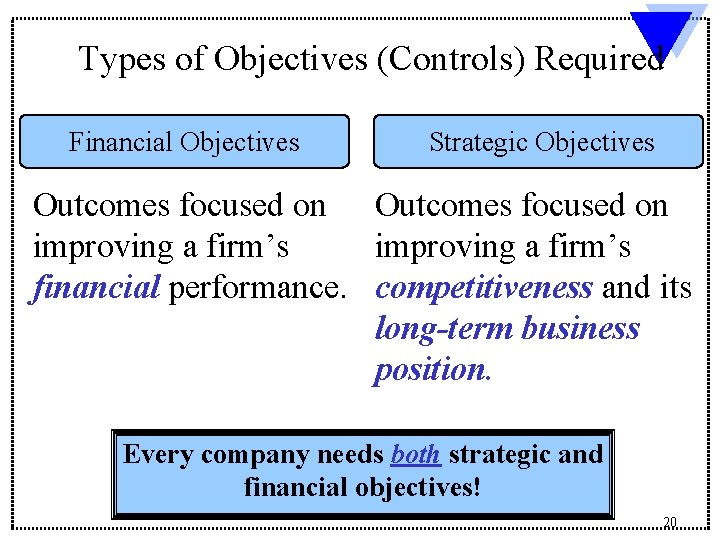 Types of Objectives (Controls) Required

Financial Objectives

Outcomes focused on improving a firm's financial performance.

Strategic Objectives

Outcomes focused on improving a firm's competitiveness and its long-term business position.

Every company needs both strategic and financial objectives!

20